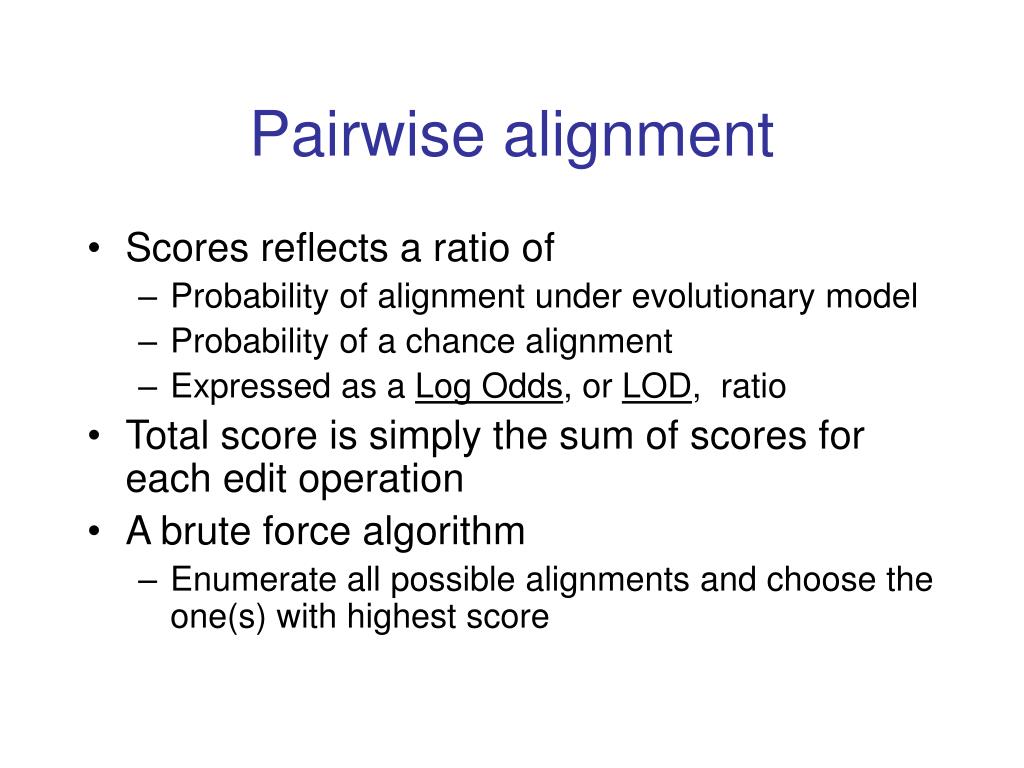 Pairwise alignment

• Scores reflects a ratio of
– Probability of alignment under evolutionary model
– Probability of a chance alignment
– Expressed as a Log Odds, or LOD, ratio
• Total score is simply the sum of scores for each edit operation
• A brute force algorithm
– Enumerate all possible alignments and choose the one(s) with highest score